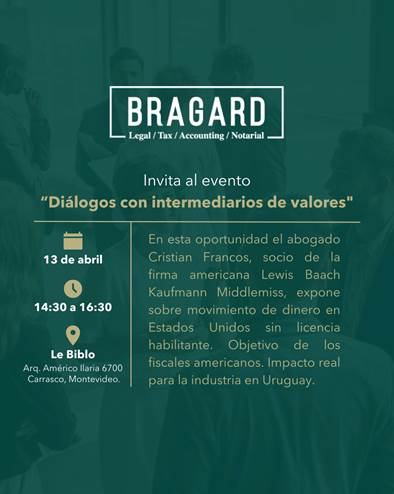 BRAGARD
Legal / Tax / Accounting / Notarial

Invita al evento
"Diálogos con intermediarios de valores"

13 de abril

14:30 a 16:30

Le Biblo
Arq. Américo Ilaria 6700
Carrasco, Montevideo.

En esta oportunidad el abogado Cristian Francos, socio de la firma americana Lewis Baach Kaufmann Middlemiss, expone sobre movimiento de dinero en Estados Unidos sin licencia habilitante. Objetivo de los fiscales americanos. Impacto real para la industria en Uruguay.